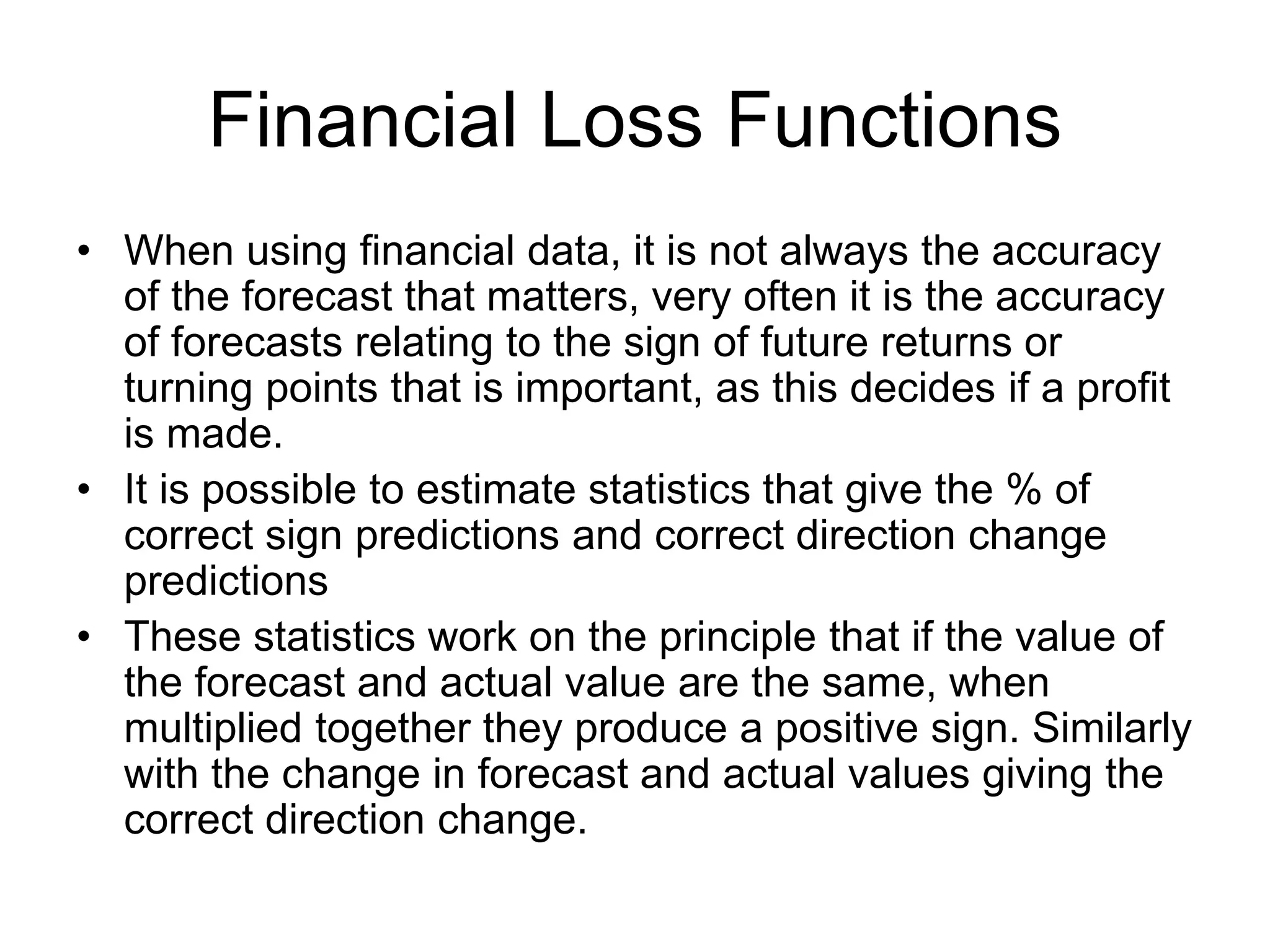 Financial Loss Functions

• When using financial data, it is not always the accuracy of the forecast that matters, very often it is the accuracy of forecasts relating to the sign of future returns or turning points that is important, as this decides if a profit is made.

• It is possible to estimate statistics that give the % of correct sign predictions and correct direction change predictions

• These statistics work on the principle that if the value of the forecast and actual value are the same, when multiplied together they produce a positive sign. Similarly with the change in forecast and actual values giving the correct direction change.